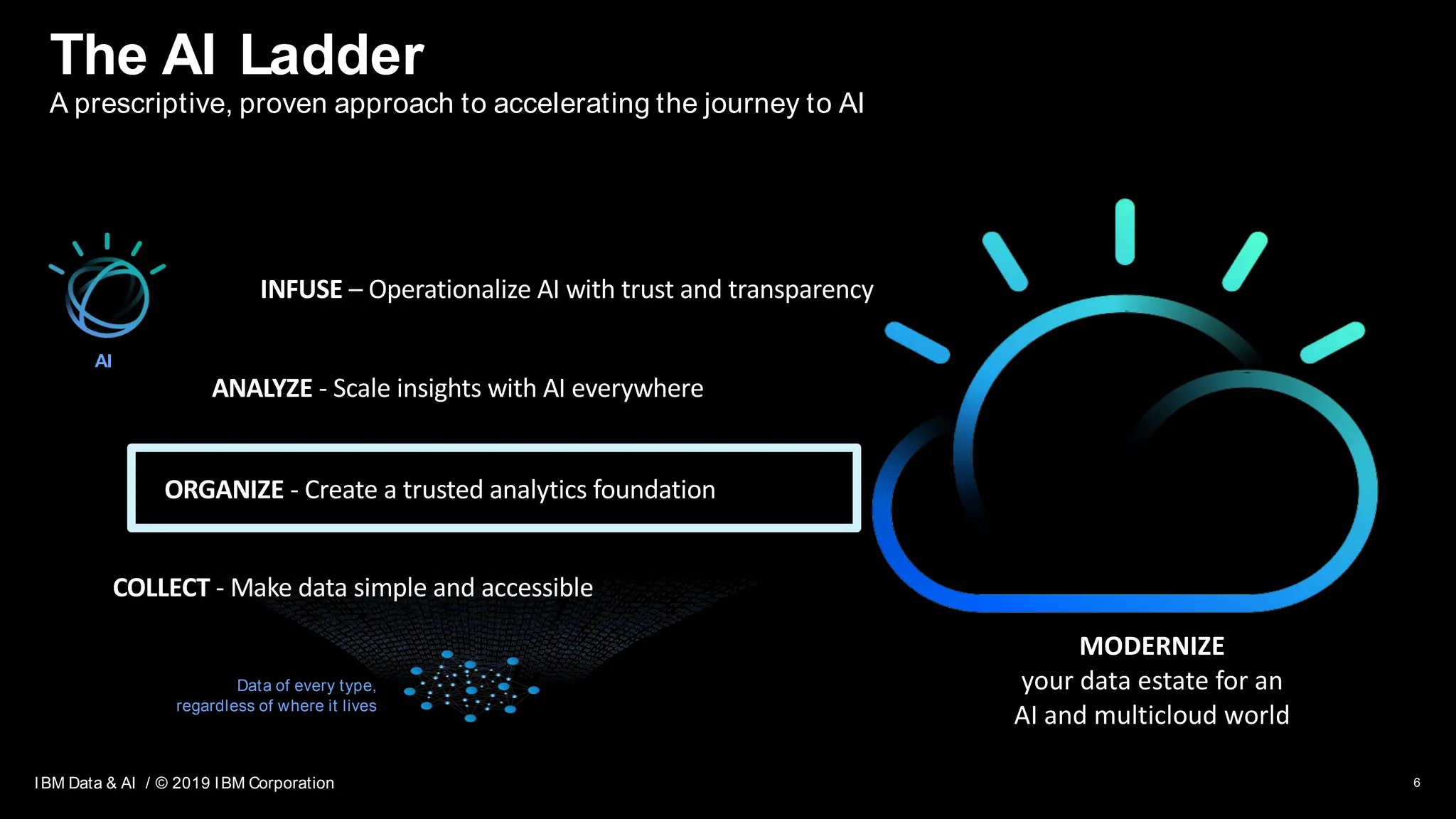 The AI Ladder
A prescriptive, proven approach to accelerating the journey to AI

AI

INFUSE – Operationalize AI with trust and transparency

ANALYZE - Scale insights with AI everywhere

ORGANIZE - Create a trusted analytics foundation

COLLECT - Make data simple and accessible

Data of every type, regardless of where it lives

MODERNIZE
your data estate for an AI and multicloud world

IBM Data & AI / © 2019 IBM Corporation

6